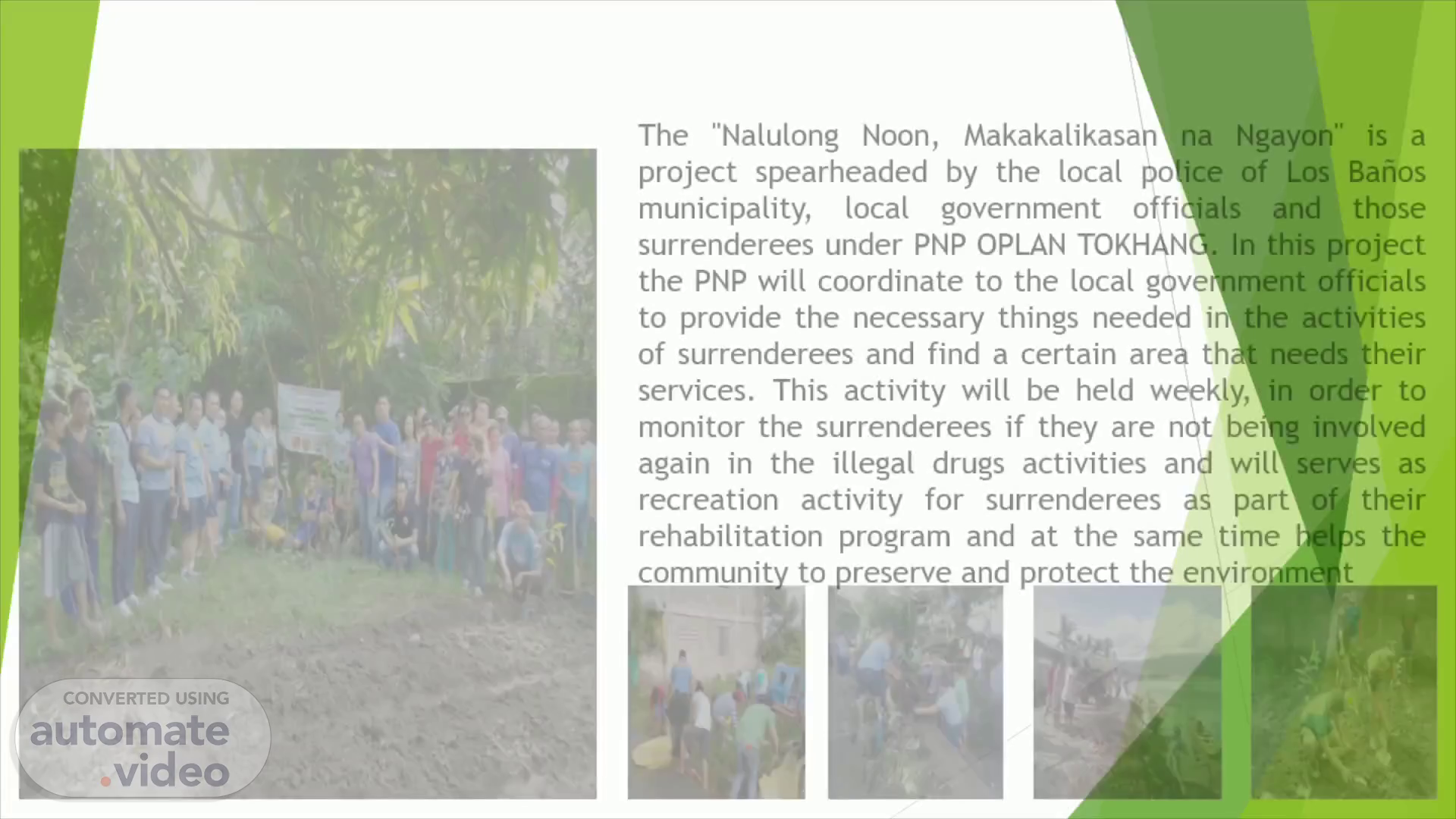 The "Nalulong Noon, Makakalikasan na Ngayon" is a project spearheaded by the local police of Los Baños municipality, local government officials and those surrenderees under PNP OPLAN TOKHANG. In this project the PNP will coordinate to the local government officials to provide the necessary things needed in the activities of surrenderees and find a certain area that needs their services. This activity will be held weekly, in order to monitor the surrenderees if they are not being involved again in the illegal drugs activities and will serves as recreation activity for surrenderees as part of their rehabilitation program and at the same time helps the community to preserve and protect the environment

CONVERTED USING
automate
.video